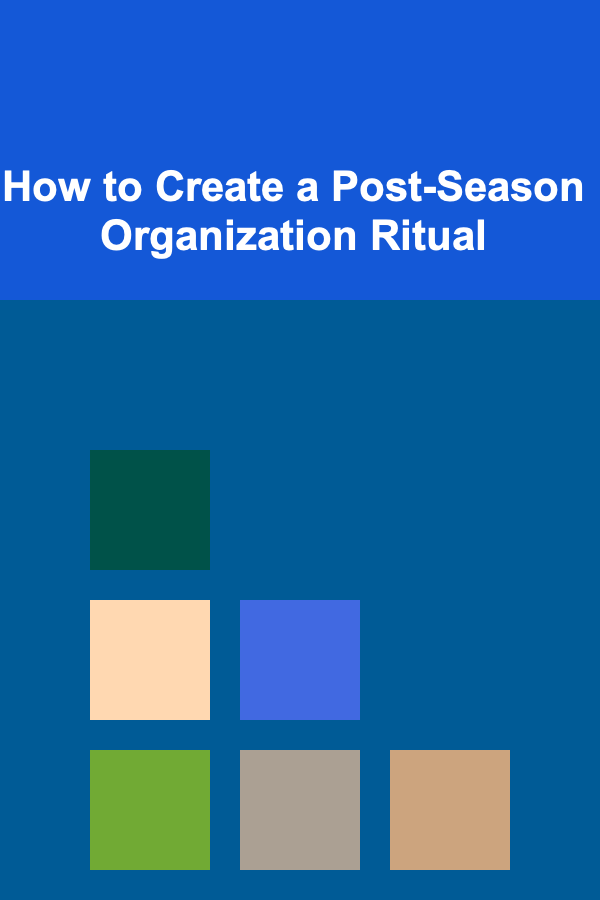 How to Create a Post-Season Organization Ritual